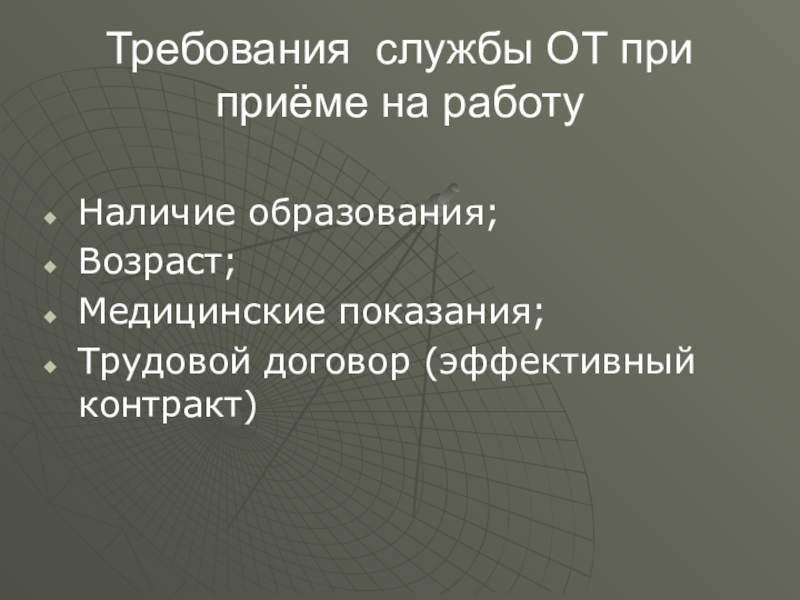 Требования службы ОТ при приёме на работу

- Наличие образования;
- Возраст;
- Медицинские показания;
- Трудовой договор (эффективный контракт)